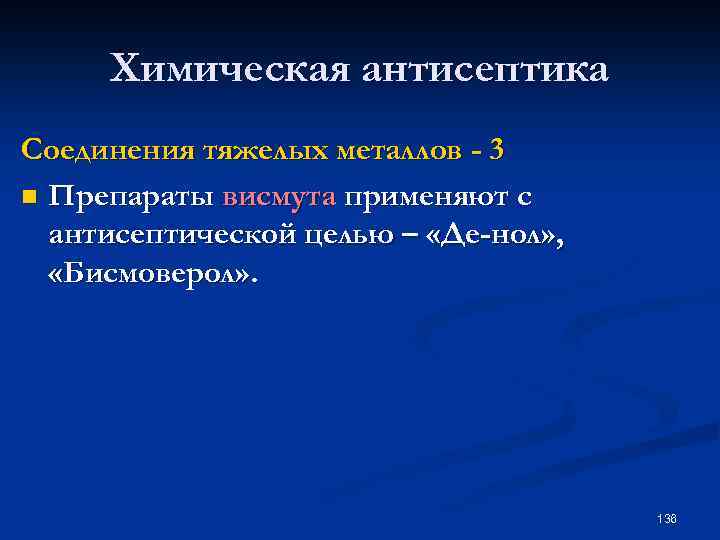 Химическая антисептика

Соединения тяжелых металлов - 3

Препараты висмута применяют с антисептической целью – «Де-нол», «Бисмоверол».

136